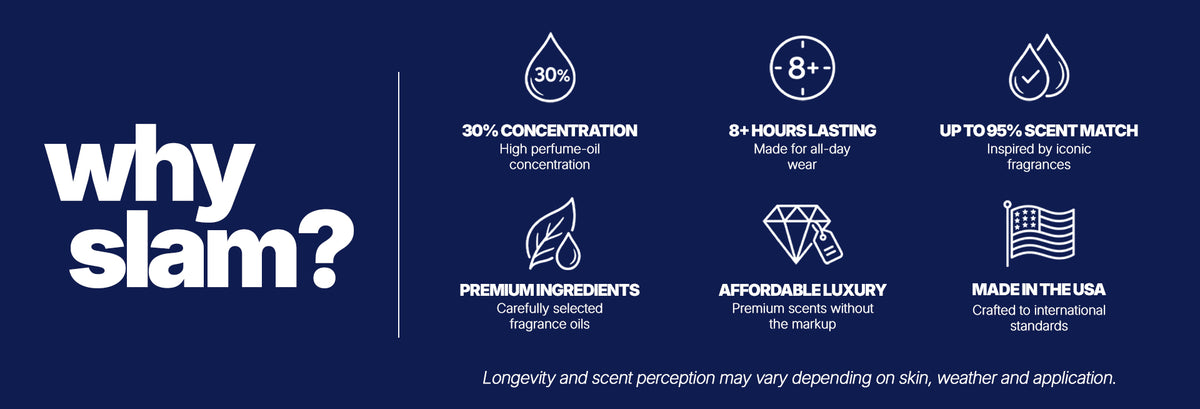 why slam?

30%

30% CONCENTRATION
High perfume-oil concentration

8+

8+ HOURS LASTING
Made for all-day wear

UP TO 95% SCENT MATCH
Inspired by iconic fragrances

PREMIUM INGREDIENTS
Carefully selected fragrance oils

AFFORDABLE LUXURY
Premium scents without the markup

MADE IN THE USA
Crafted to international standards

Longevity and scent perception may vary depending on skin, weather and application.